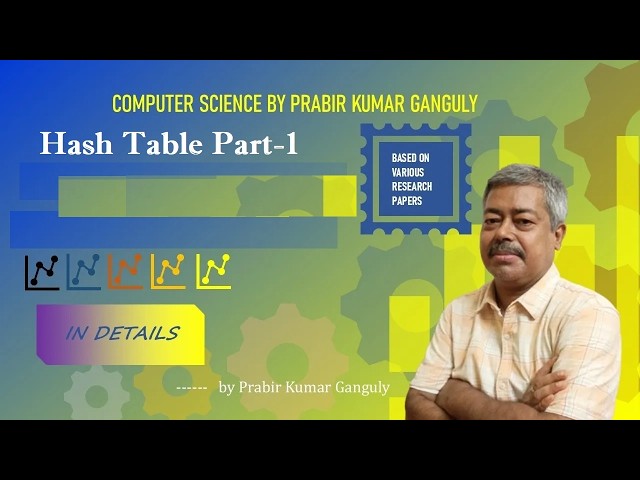 COMPUTER SCIENCE BY PRABIR KUMAR GANGULY

Hash Table Part-1

BASED ON VARIOUS RESEARCH PAPERS

IN DETAILS

------ by Prabir Kumar Ganguly